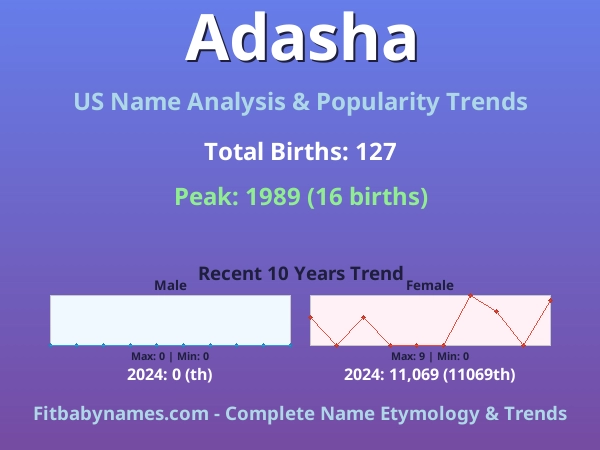 Adasha

US Name Analysis & Popularity Trends

Total Births: 127

Peak: 1989 (16 births)

Recent 10 Years Trend

Male

Max: 0 | Min: 0

2024: 0 (th)

Female

Max: 9 | Min: 0

2024: 11,069 (11069th)

Fitbabynames.com - Complete Name Etymology & Trends